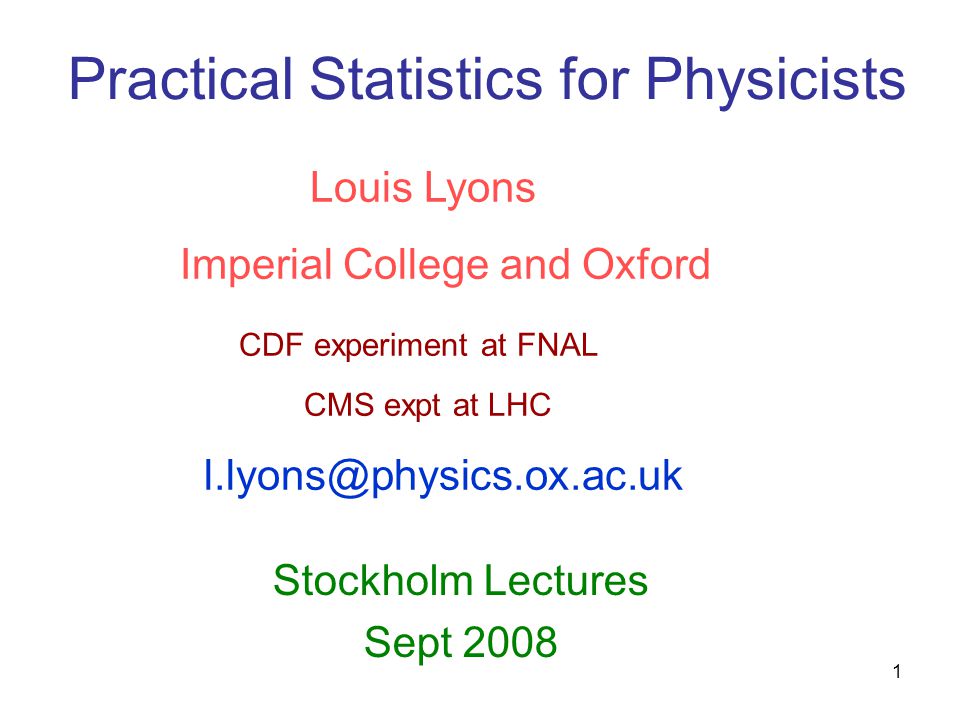 Practical Statistics for Physicists

Louis Lyons

Imperial College and Oxford

CDF experiment at FNAL

CMS expt at LHC

l.lyons@physics.ox.ac.uk

Stockholm Lectures
Sept 2008

1